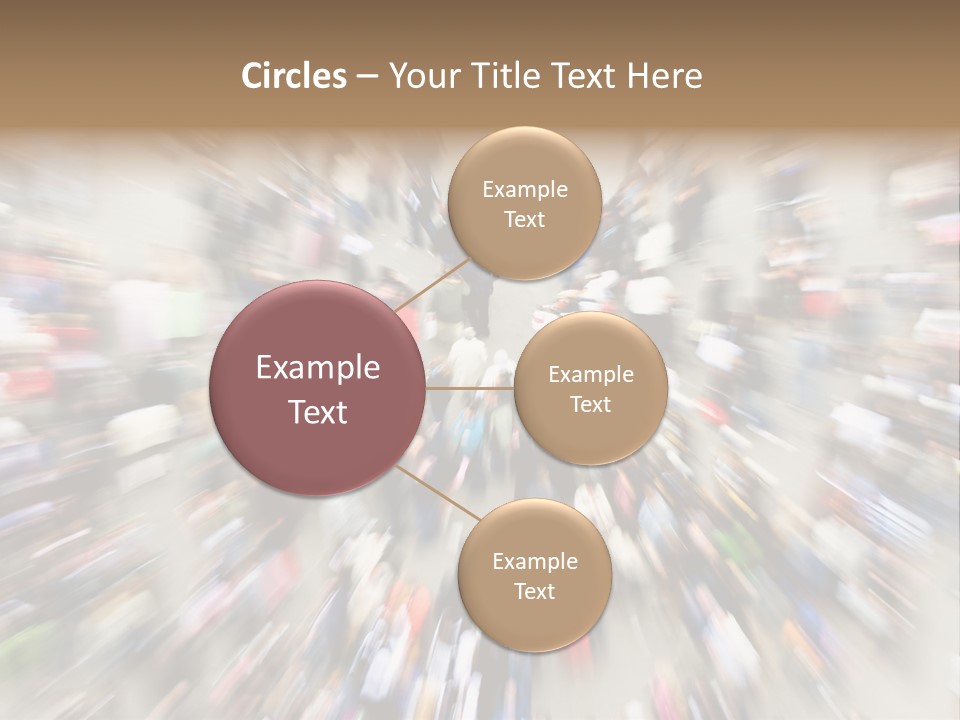 Circles – Your Title Text Here

Example Text

Example Text

Example Text

Example Text